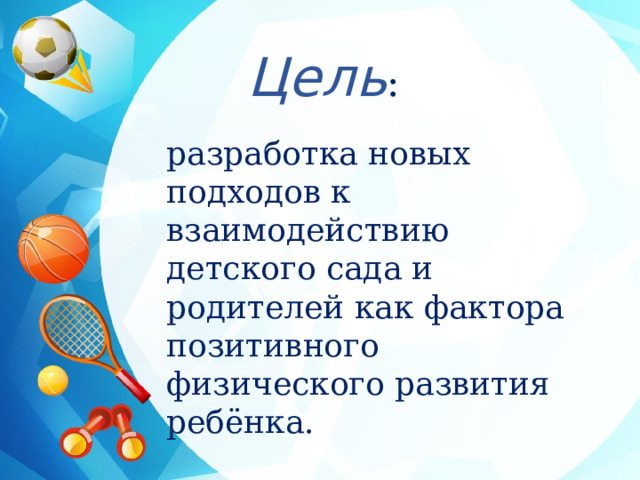 Цель:

разработка новых подходов к взаимодействию детского сада и родителей как фактора позитивного физического развития ребёнка.